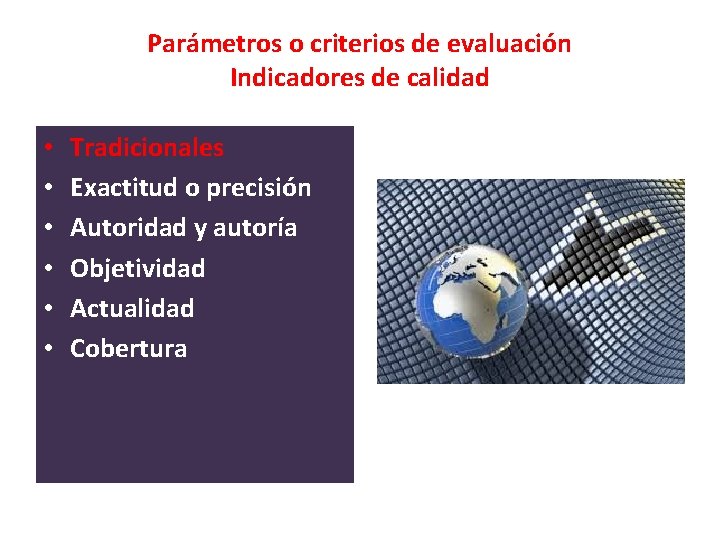 Parámetros o criterios de evaluación
Indicadores de calidad

• Tradicionales
• Exactitud o precisión
• Autoridad y autoría
• Objetividad
• Actualidad
• Cobertura